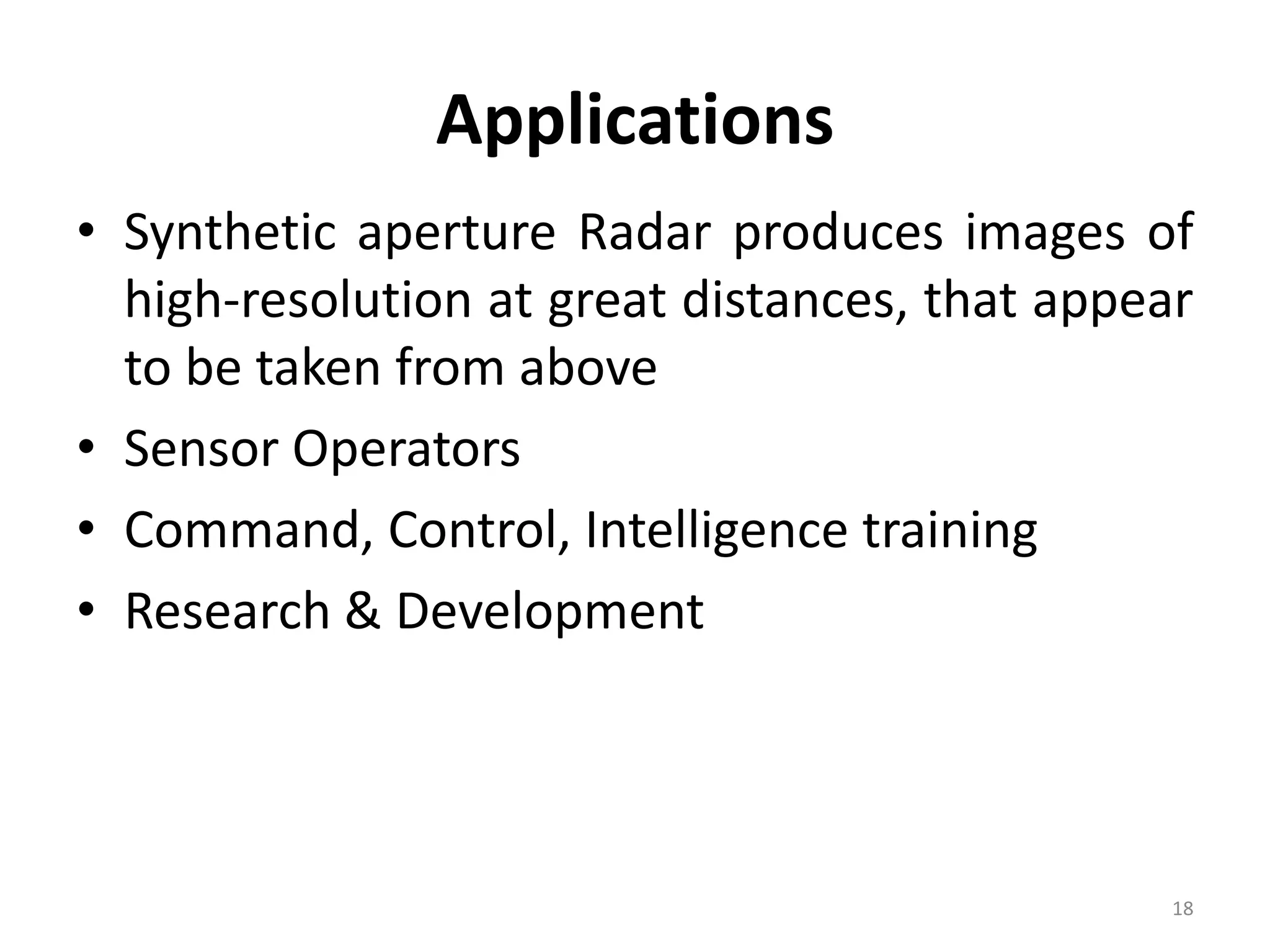 Applications

• Synthetic aperture Radar produces images of high-resolution at great distances, that appear to be taken from above
• Sensor Operators
• Command, Control, Intelligence training
• Research & Development

18